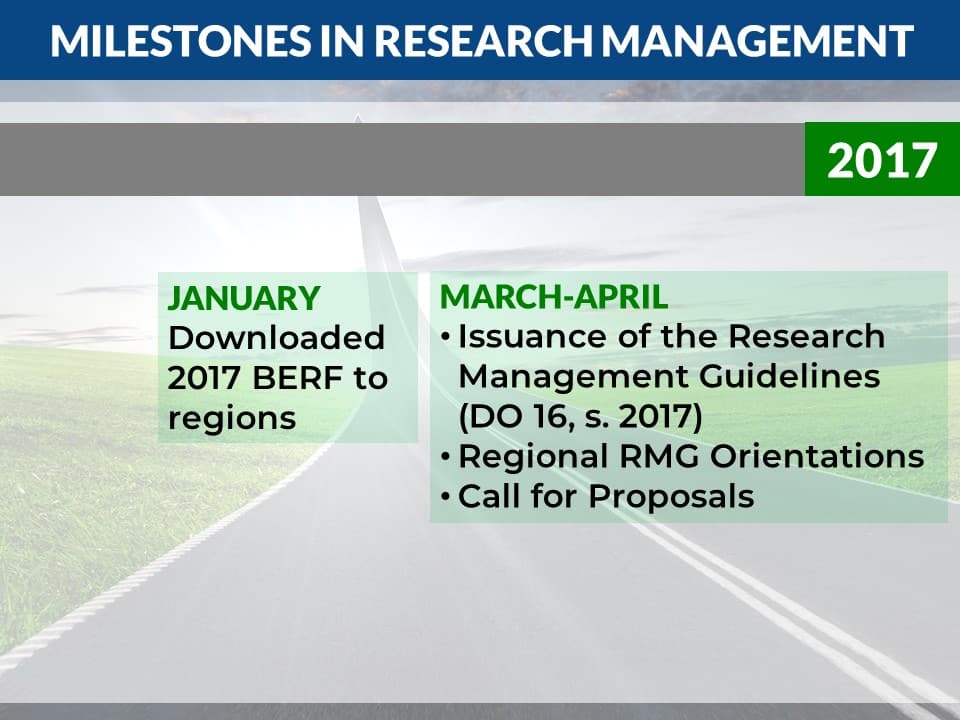 MILESTONES IN RESEARCH MANAGEMENT

2017

JANUARY
Downloaded 2017 BERF to regions

MARCH-APRIL
• Issuance of the Research Management Guidelines (DO 16, s. 2017)
• Regional RMG Orientations
• Call for Proposals